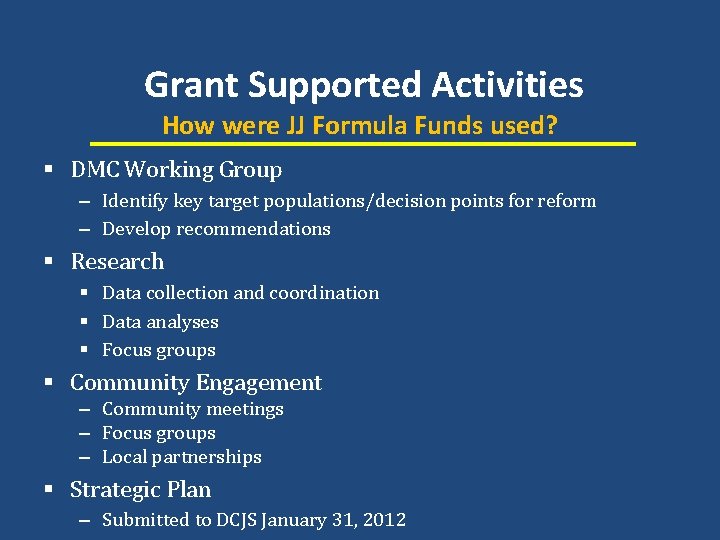 Grant Supported Activities
How were JJ Formula Funds used?

▪ DMC Working Group
– Identify key target populations/decision points for reform
– Develop recommendations

▪ Research
▪ Data collection and coordination
▪ Data analyses
▪ Focus groups

▪ Community Engagement
– Community meetings
– Focus groups
– Local partnerships

▪ Strategic Plan
– Submitted to DCJS January 31, 2012